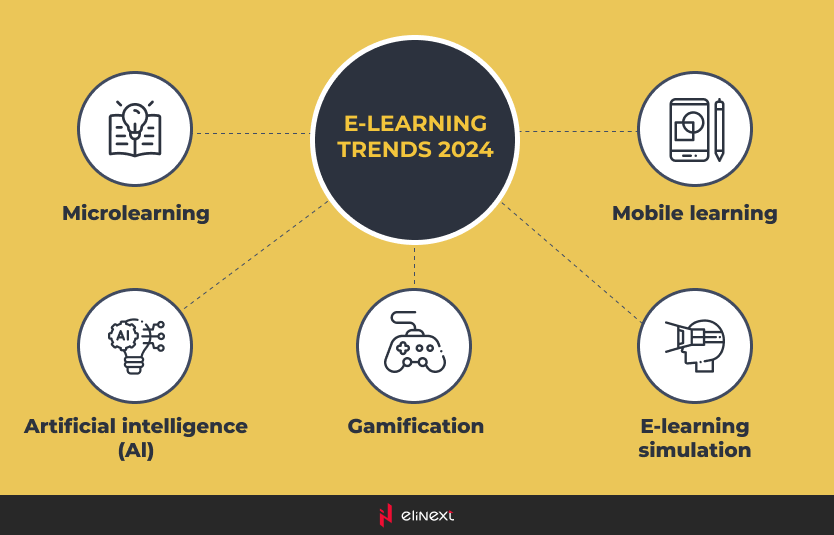 E-LEARNING TRENDS 2024

Microlearning

Mobile learning

AI

Artificial intelligence (AI)

Gamification

E-learning simulation

elinext